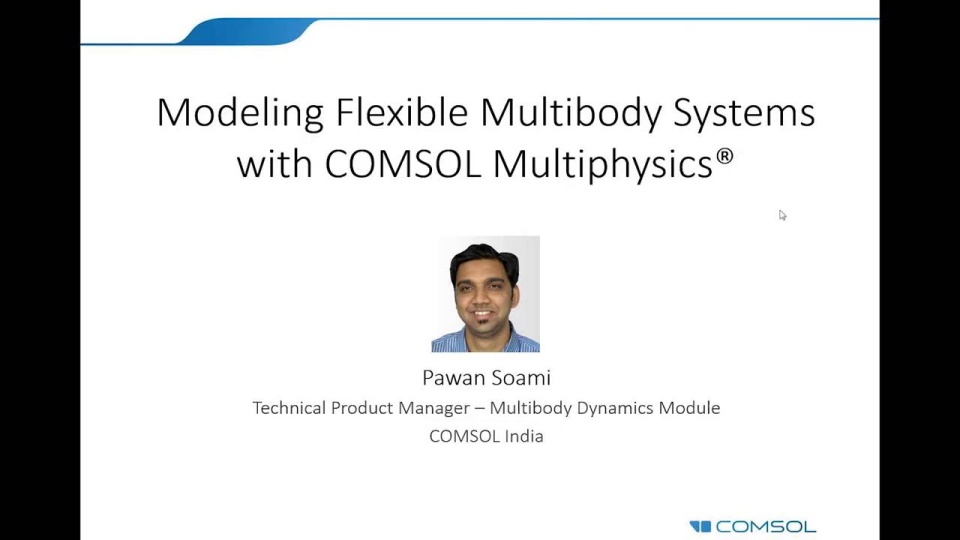 Modeling Flexible Multibody Systems with COMSOL Multiphysics®

Pawan Soami
Technical Product Manager – Multibody Dynamics Module
COMSOL India

COMSOL